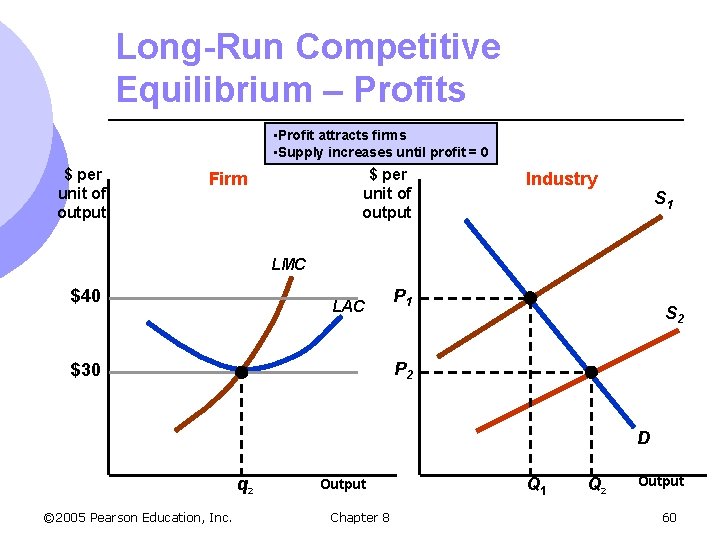 Long-Run Competitive Equilibrium – Profits

•Profit attracts firms
•Supply increases until profit = 0

$ per unit of output

Firm

LMC

LAC

$40

$30

$q_2$

Output

$ per unit of output

Industry

$S_1$

$S_2$

$P_1$

$P_2$

D

$Q_1$

$Q_2$

Output

©2005 Pearson Education, Inc.

Chapter 8

60